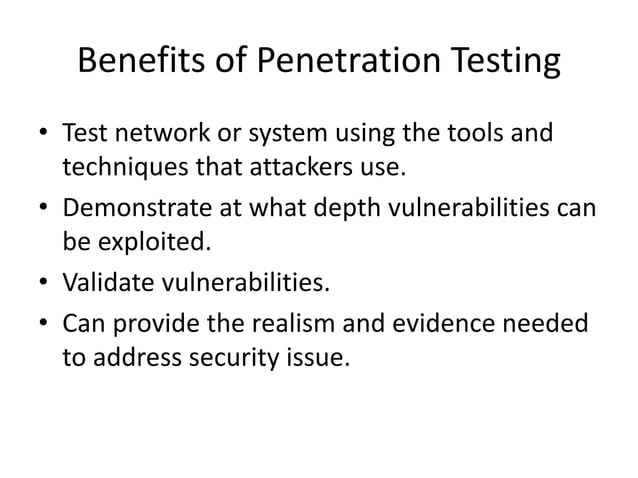 Benefits of Penetration Testing

• Test network or system using the tools and techniques that attackers use.
• Demonstrate at what depth vulnerabilities can be exploited.
• Validate vulnerabilities.
• Can provide the realism and evidence needed to address security issue.